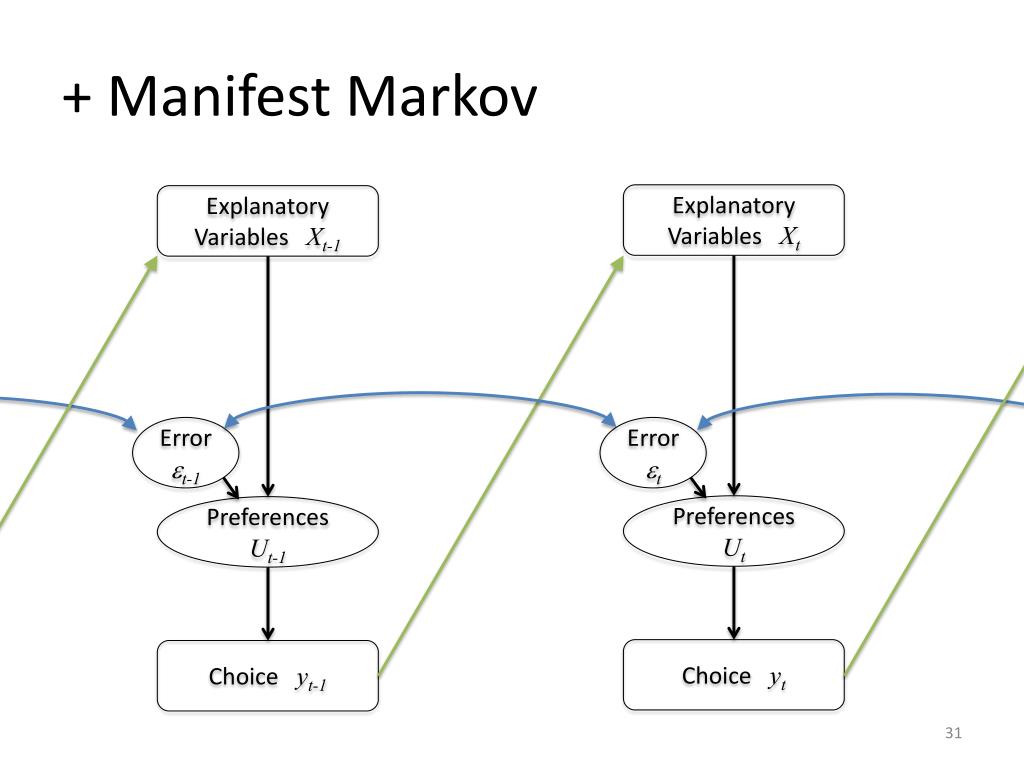 + Manifest Markov

Explanatory Variables $X_{t-1}$

Error $\varepsilon_{t-1}$

Preferences $U_{t-1}$

Choice $y_{t-1}$

Explanatory Variables $X_t$

Error $\varepsilon_t$

Preferences $U_t$

Choice $y_t$

31